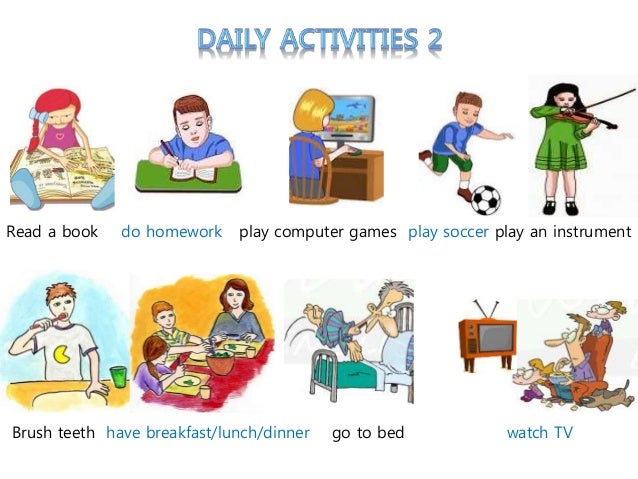 DAILY ACTIVITIES 2

Read a book do homework play computer games play soccer play an instrument

Brush teeth have breakfast/lunch/dinner go to bed watch TV